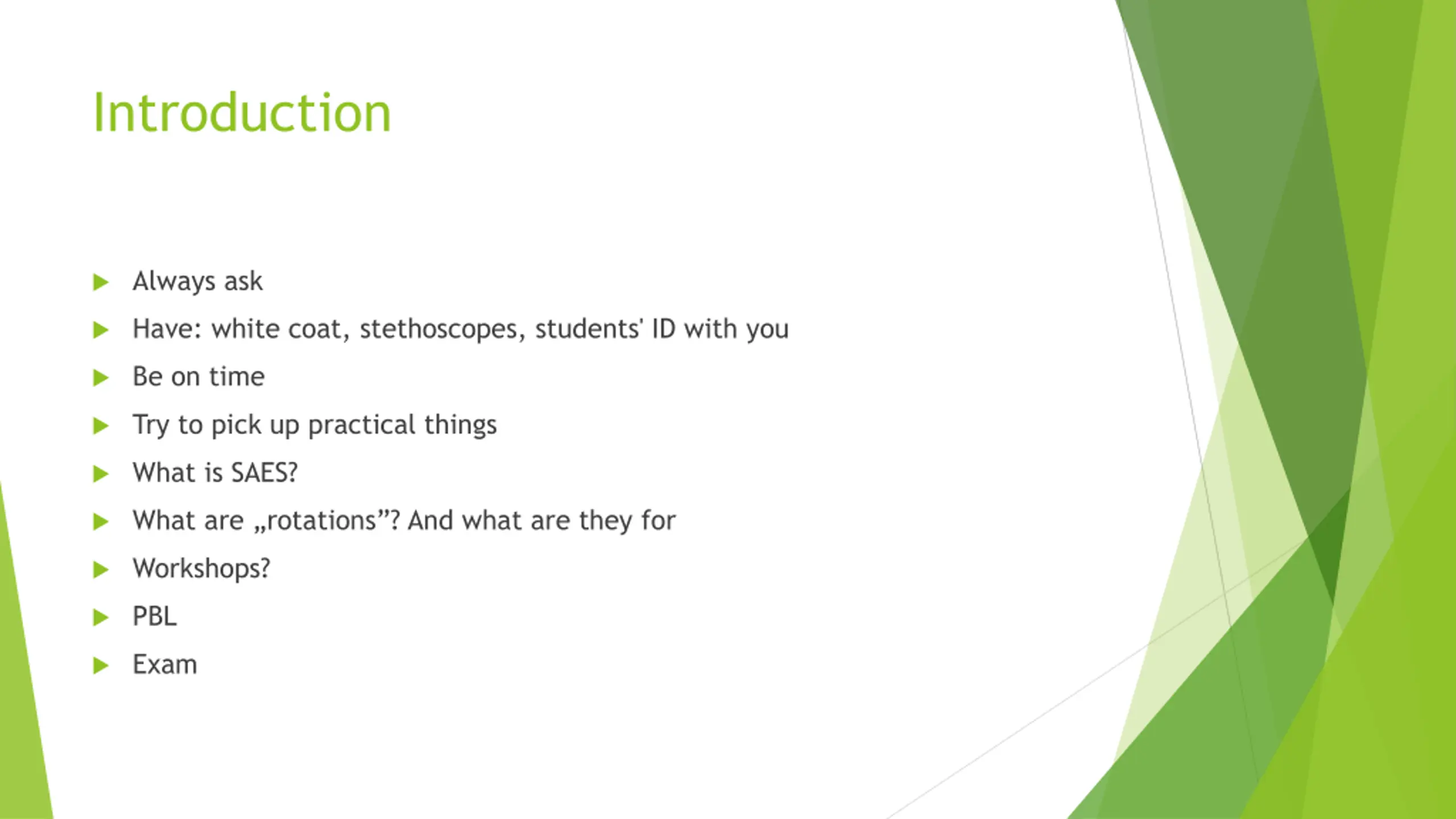 Introduction

Always ask

Have: white coat, stethoscopes, students' ID with you

Be on time

Try to pick up practical things

What is SAES?

What are „rotations”? And what are they for

Workshops?

PBL

Exam